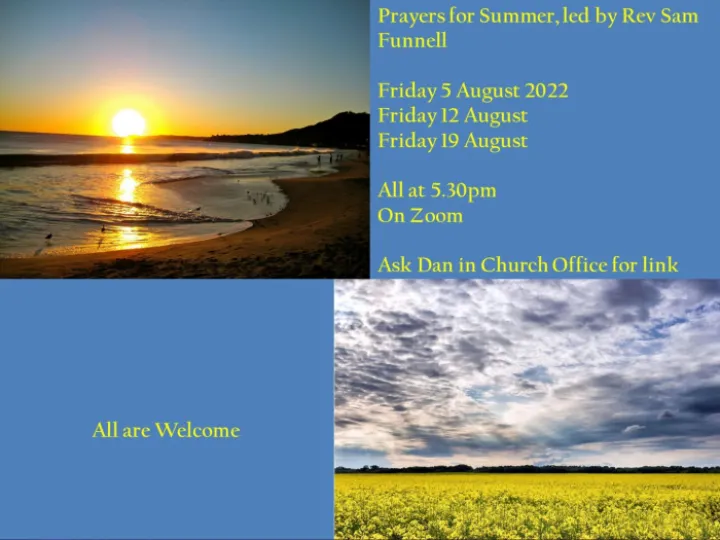 Prayers for Summer, led by Rev Sam Funnell

Friday 5 August 2022
Friday 12 August
Friday 19 August

All at 5.30pm
On Zoom

Ask Dan in Church Office for link

All are Welcome